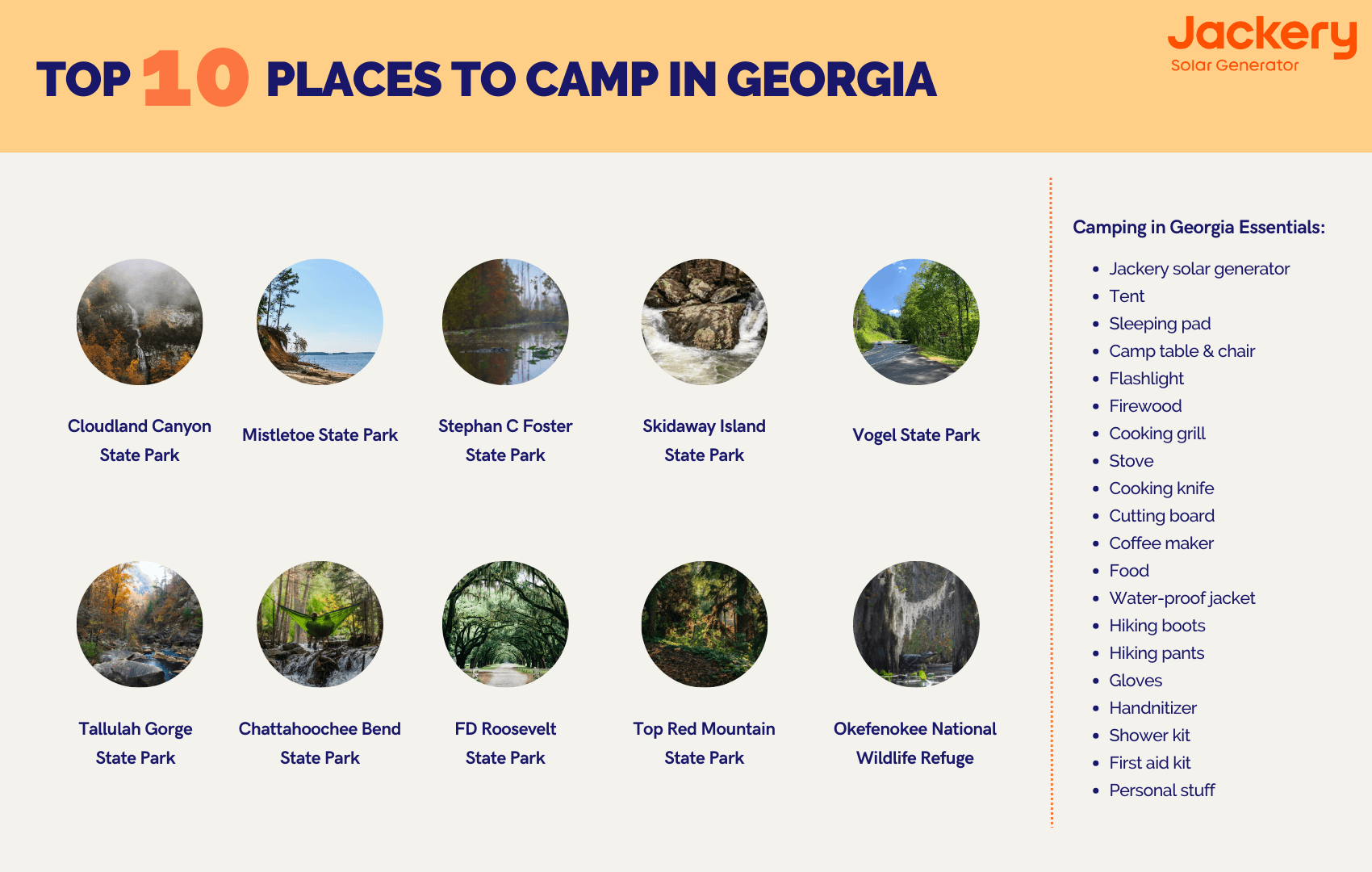 TOP 10 PLACES TO CAMP IN GEORGIA

Jackery
Solar Generator

Cloudland Canyon State Park

Mistletoe State Park

Stephan C Foster State Park

Skidaway Island State Park

Vogel State Park

Tallulah Gorge State Park

Chattahoochee Bend State Park

FD Roosevelt State Park

Top Red Mountain State Park

Okefenokee National Wildlife Refuge

Camping in Georgia Essentials:

- Jackery solar generator
- Tent
- Sleeping pad
- Camp table & chair
- Flashlight
- Firewood
- Cooking grill
- Stove
- Cooking knife
- Cutting board
- Coffee maker
- Food
- Water-proof jacket
- Hiking boots
- Hiking pants
- Gloves
- Handnitizer
- Shower kit
- First aid kit
- Personal stuff